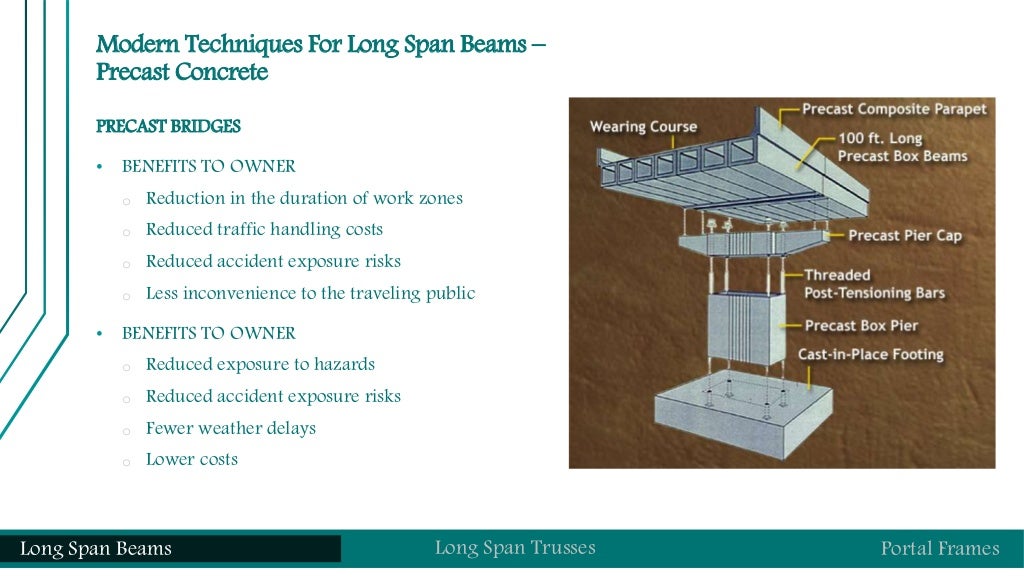 Modern Techniques For Long Span Beams – Precast Concrete

PRECAST BRIDGES

• BENEFITS TO OWNER
  o Reduction in the duration of work zones
  o Reduced traffic handling costs
  o Reduced accident exposure risks
  o Less inconvenience to the traveling public

• BENEFITS TO OWNER
  o Reduced exposure to hazards
  o Reduced accident exposure risks
  o Fewer weather delays
  o Lower costs

Wearing Course
Precast Composite Parapet
100 ft. Long Precast Box Beams
Precast Pier Cap
Threaded Post-Tensioning Bars
Precast Box Pier
Cast-in-Place Footing

Long Span Beams
Long Span Trusses
Portal Frames